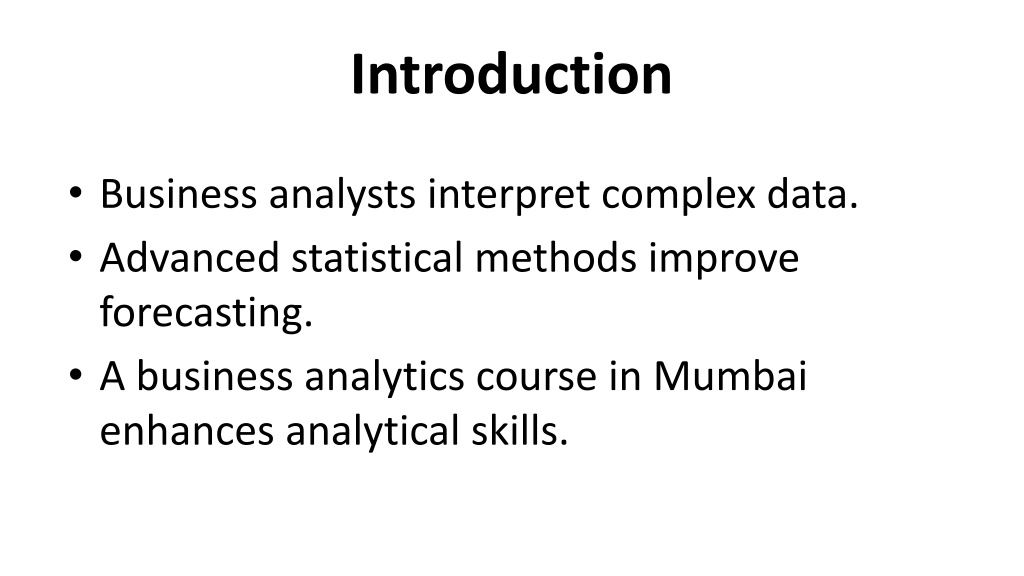 Introduction

• Business analysts interpret complex data.
• Advanced statistical methods improve forecasting.
• A business analytics course in Mumbai enhances analytical skills.